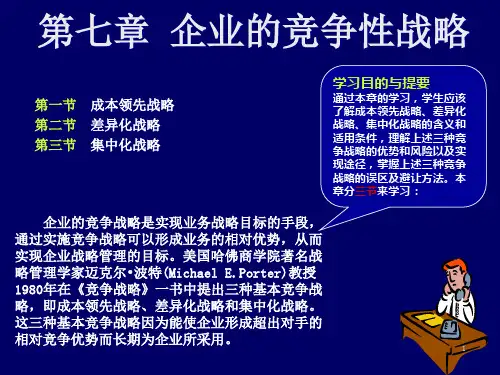 第七章 企业的竞争性战略

第一节 成本领先战略
第二节 差异化战略
第三节 集中化战略

学习目的与提要
通过本章的学习，学生应该了解成本领先战略、差异化战略、集中化战略的含义和适用条件，理解上述三种竞争战略的优势和风险以及实现途径，掌握上述三种竞争战略的误区及避让方法。本章分三节来学习：

企业的竞争战略是实现业务战略目标的手段，通过实施竞争战略可以形成业务的相对优势，从而实现企业战略管理的目标。美国哈佛商学院著名战略管理学家迈克尔·波特(Michael E.Porter)教授1980年在《竞争战略》一书中提出三种基本竞争战略，即成本领先战略、差异化战略和集中化战略。这三种基本竞争战略因为能使企业形成超出对手的相对竞争优势而长期为企业所采用。